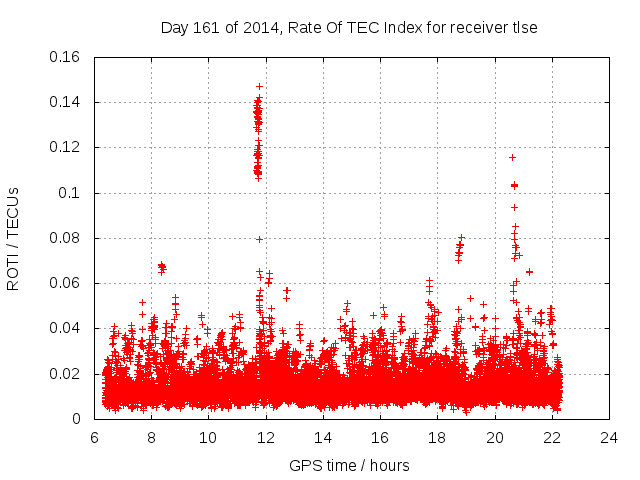 Day 161 of 2014, Rate Of TEC Index for receiver tlse

ROTI / TECUs

0.16
0.14
0.12
0.1
0.08
0.06
0.04
0.02
0

6 8 10 12 14 16 18 20 22 24

GPS time / hours